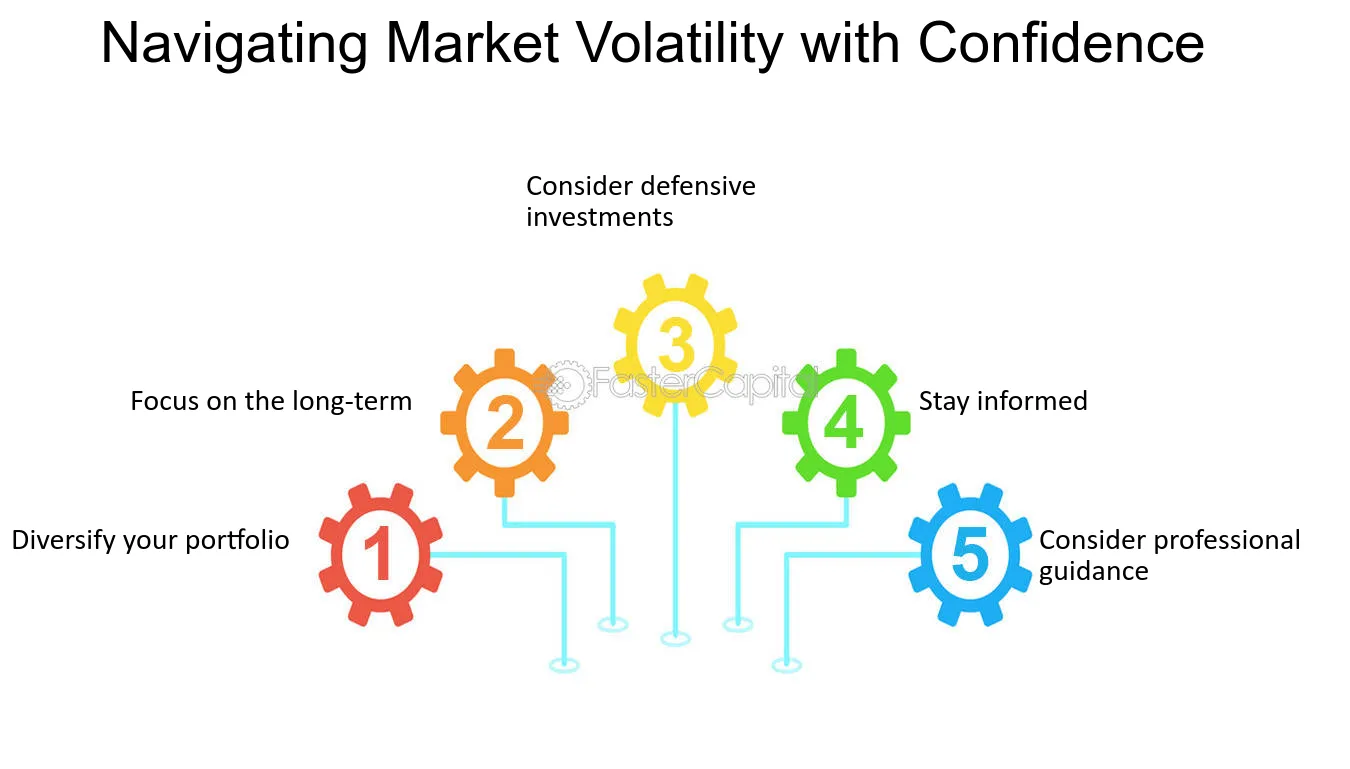 Navigating Market Volatility with Confidence

1 Diversify your portfolio

2 Focus on the long-term

3 Consider defensive investments

4 Stay informed

5 Consider professional guidance

FasterCapital